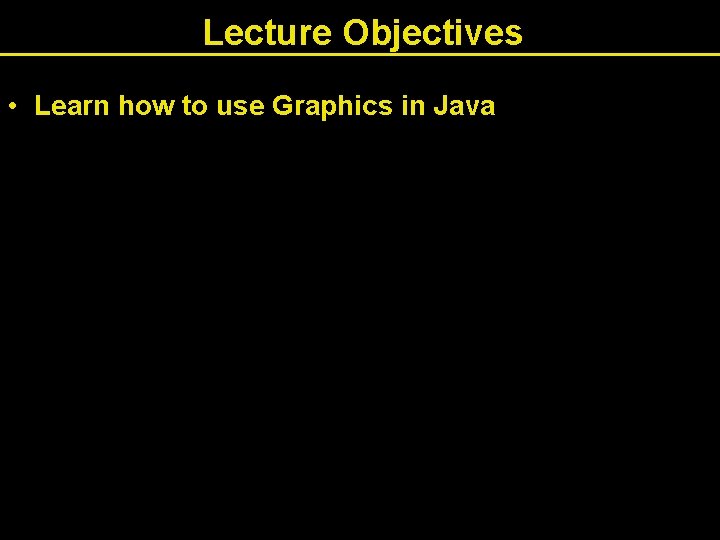 Lecture Objectives

• Learn how to use Graphics in Java